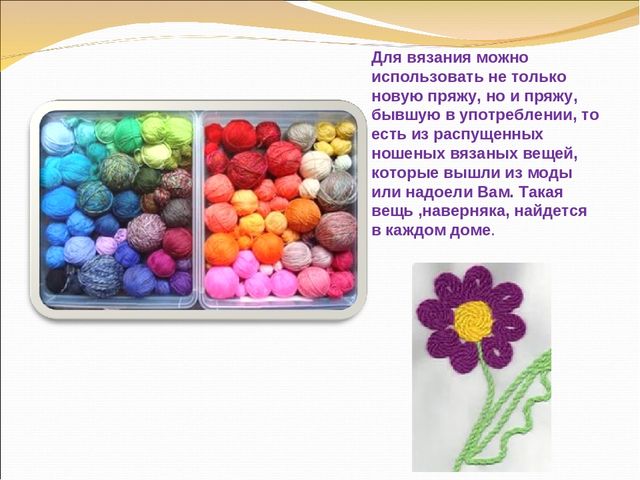 Для вязания можно использовать не только новую пряжу, но и пряжу, бывшую в употреблении, то есть из распущенных ношеных вязаных вещей, которые вышли из моды или надоели Вам. Такая вещь ,наверняка, найдется в каждом доме.